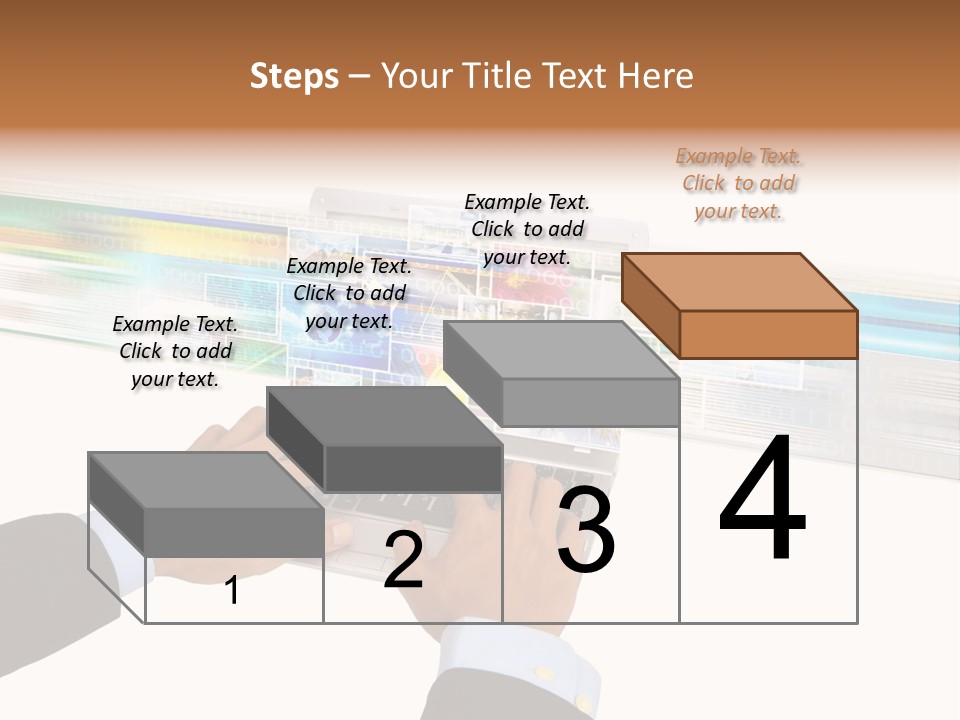 Steps – Your Title Text Here

Example Text. Click to add your text.

Example Text. Click to add your text.

Example Text. Click to add your text.

Example Text. Click to add your text.

1

2

3

4